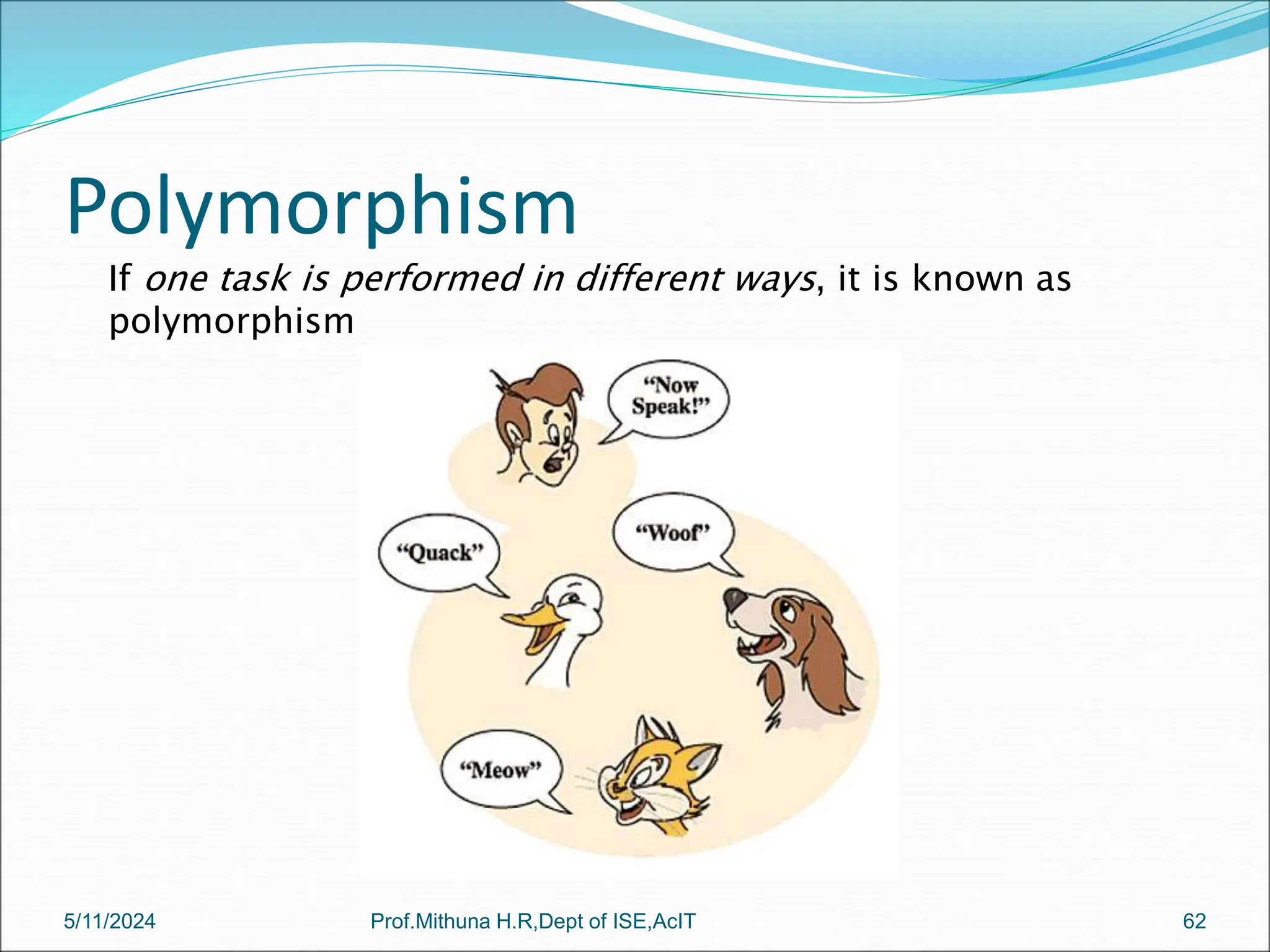 Polymorphism

If one task is performed in different ways, it is known as polymorphism

“Now Speak!”

“Quack”

“Woof”

“Meow”

5/11/2024 Prof.Mithuna H.R,Dept of ISE,AcIT 62